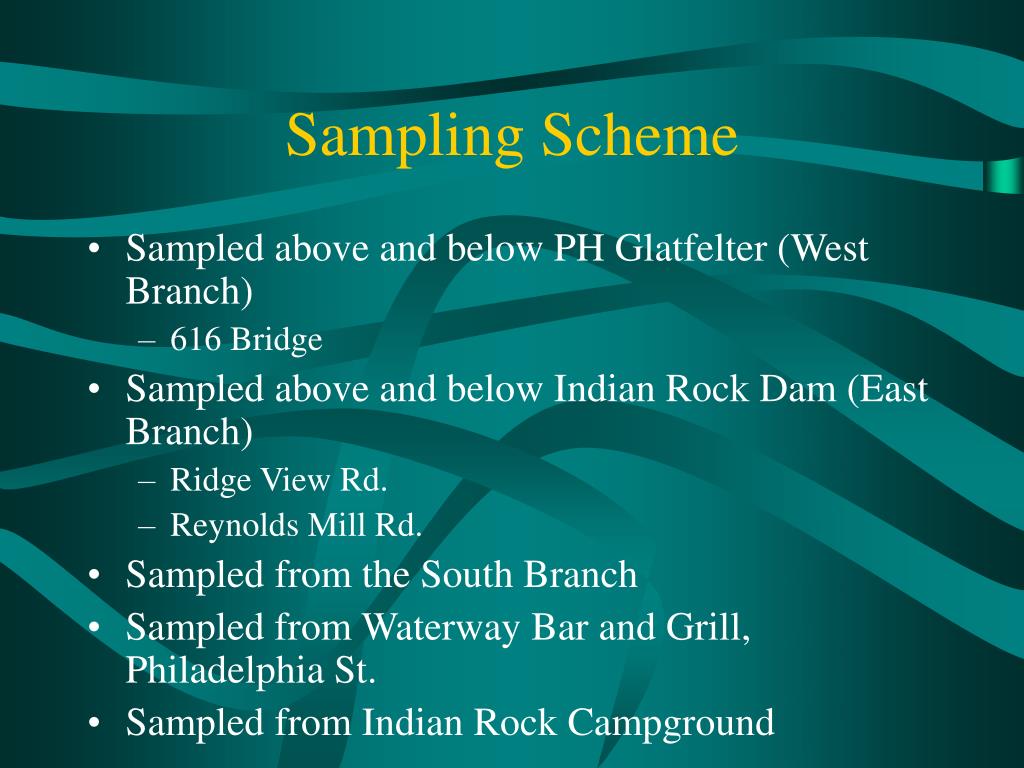 Sampling Scheme

• Sampled above and below PH Glatfelter (West Branch)
– 616 Bridge
• Sampled above and below Indian Rock Dam (East Branch)
– Ridge View Rd.
– Reynolds Mill Rd.
• Sampled from the South Branch
• Sampled from Waterway Bar and Grill, Philadelphia St.
• Sampled from Indian Rock Campground